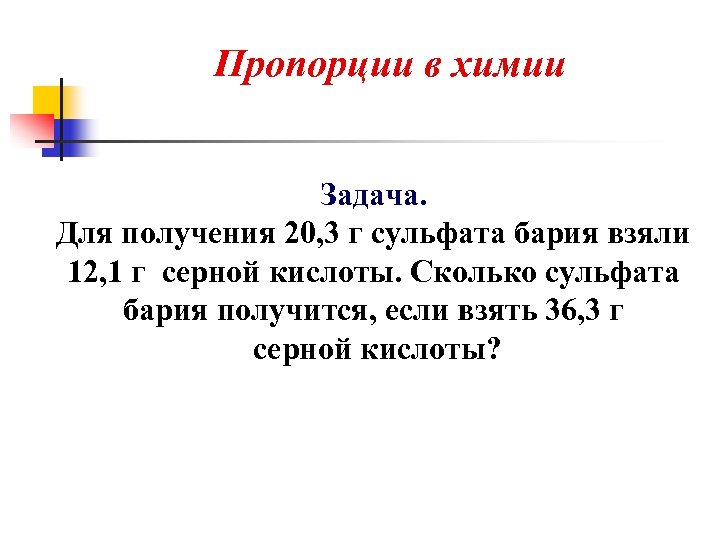 Пропорции в химии

Задача.
Для получения 20,3 г сульфата бария взяли 12,1 г серной кислоты. Сколько сульфата бария получится, если взять 36,3 г серной кислоты?